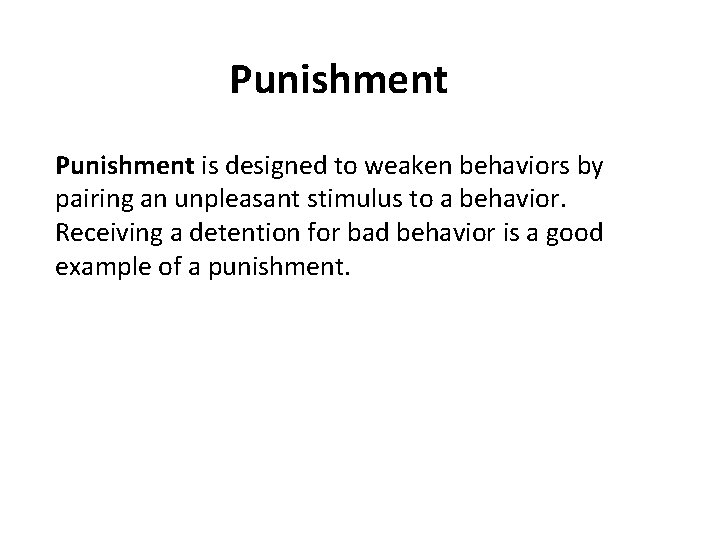 Punishment

Punishment is designed to weaken behaviors by pairing an unpleasant stimulus to a behavior. Receiving a detention for bad behavior is a good example of a punishment.